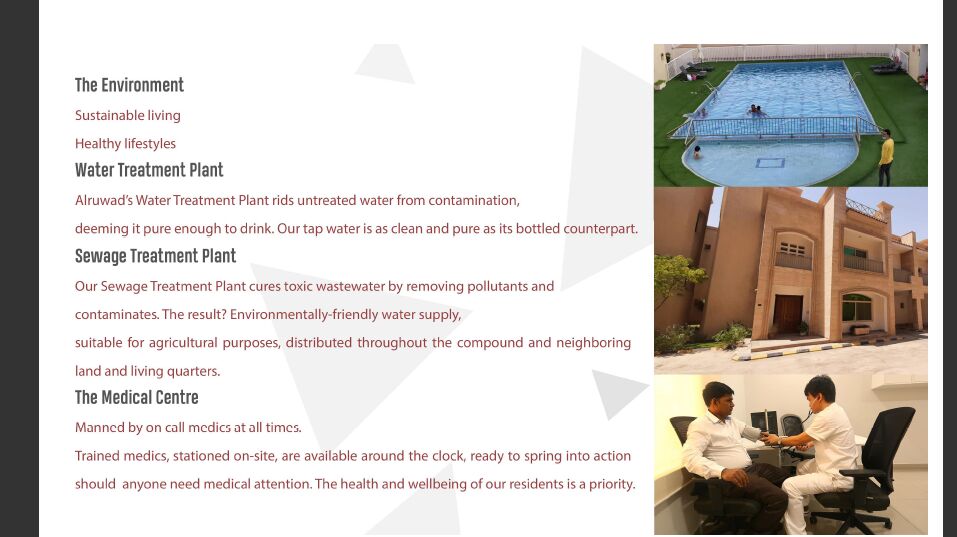 The Environment

Sustainable living

Healthy lifestyles

Water Treatment Plant

Alruwad's Water Treatment Plant rids untreated water from contamination, deeming it pure enough to drink. Our tap water is as clean and pure as its bottled counterpart.

Sewage Treatment Plant

Our Sewage Treatment Plant cures toxic wastewater by removing pollutants and contaminates. The result? Environmentally-friendly water supply, suitable for agricultural purposes, distributed throughout the compound and neighboring land and living quarters.

The Medical Centre

Manned by on call medics at all times.

Trained medics, stationed on-site, are available around the clock, ready to spring into action should anyone need medical attention. The health and wellbeing of our residents is a priority.